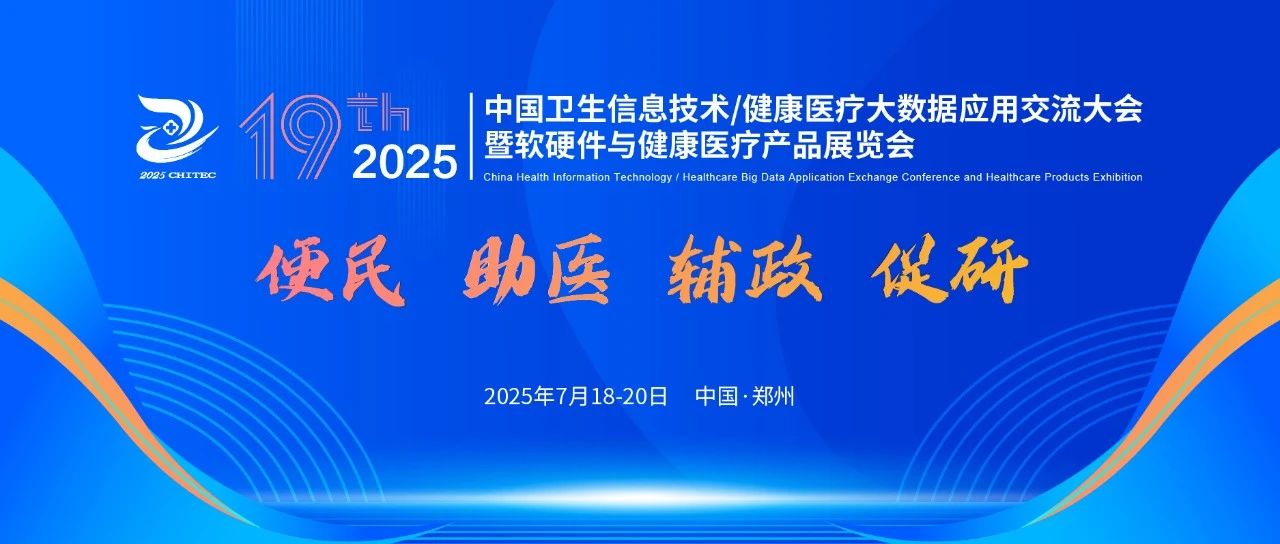 2025 CHITEC

19th 2025

中国卫生信息技术/健康医疗大数据应用交流大会
暨软硬件与健康医疗产品展览会

China Health Information Technology / Healthcare Big Data Application Exchange Conference and Healthcare Products Exhibition

便民 助医 辅政 促研

2025年7月18-20日 中国·郑州